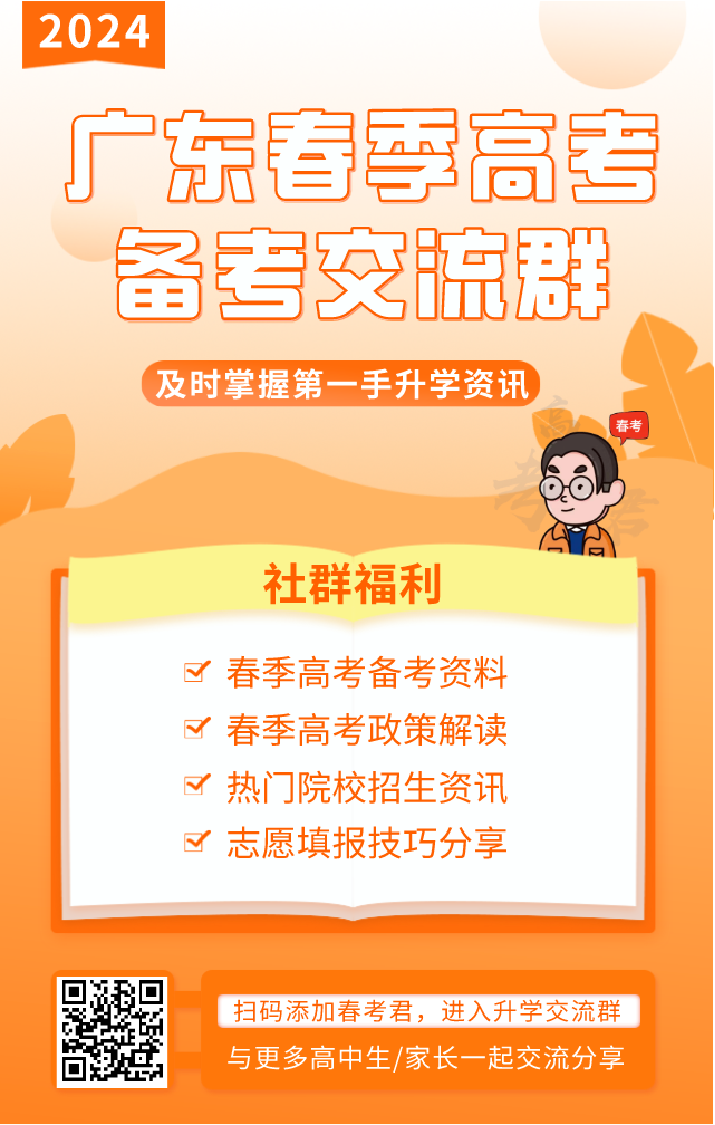 2024

广东春季高考
备考交流群

及时掌握第一手升学资讯

春考

社群福利

春季高考备考资料
春季高考政策解读
热门院校招生资讯
志愿填报技巧分享

扫码添加春考君，进入升学交流群
与更多高中生/家长一起交流分享